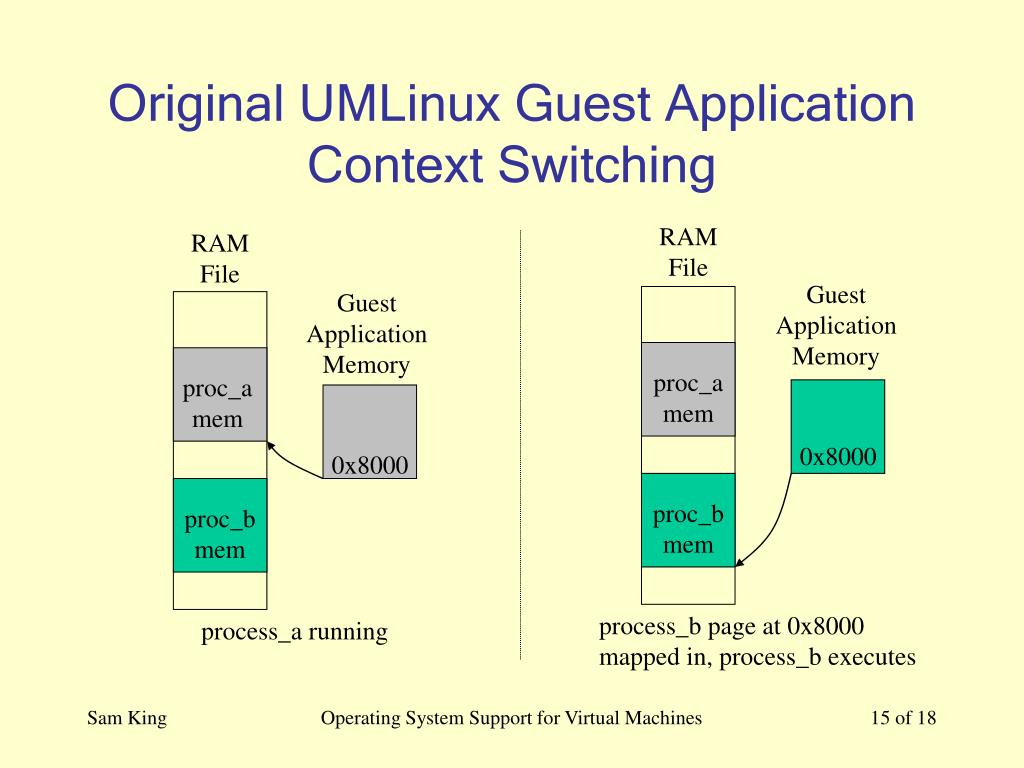 Original UMLinux Guest Application Context Switching

RAM File

proc_a mem

proc_b mem

Guest Application Memory

0x8000

process_a running

RAM File

proc_a mem

proc_b mem

Guest Application Memory

0x8000

process_b page at 0x8000 mapped in, process_b executes

Sam King

Operating System Support for Virtual Machines

15 of 18